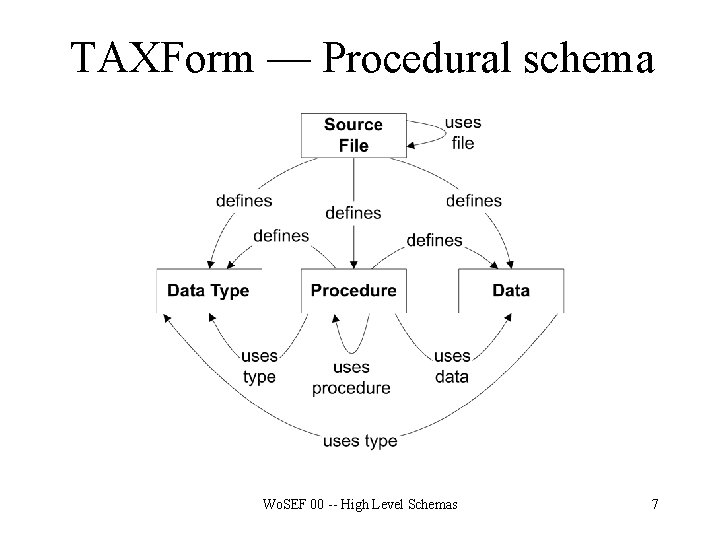 TAXForm — Procedural schema

Source File

uses file

defines

defines

defines

defines

defines

Data Type

Procedure

Data

uses type

uses procedure

uses data

uses type

WoSEF 00 -- High Level Schemas

7